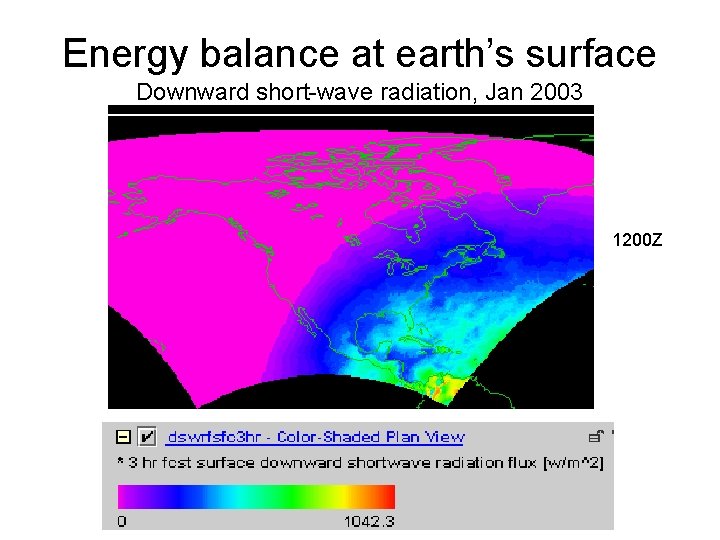 Energy balance at earth's surface

Downward short-wave radiation, Jan 2003

1200Z

dswrfsfc3hr - Color-Shaded Plan View

* 3 hr fcst surface downward shortwave radiation flux [w/m^2]

0 1042.3